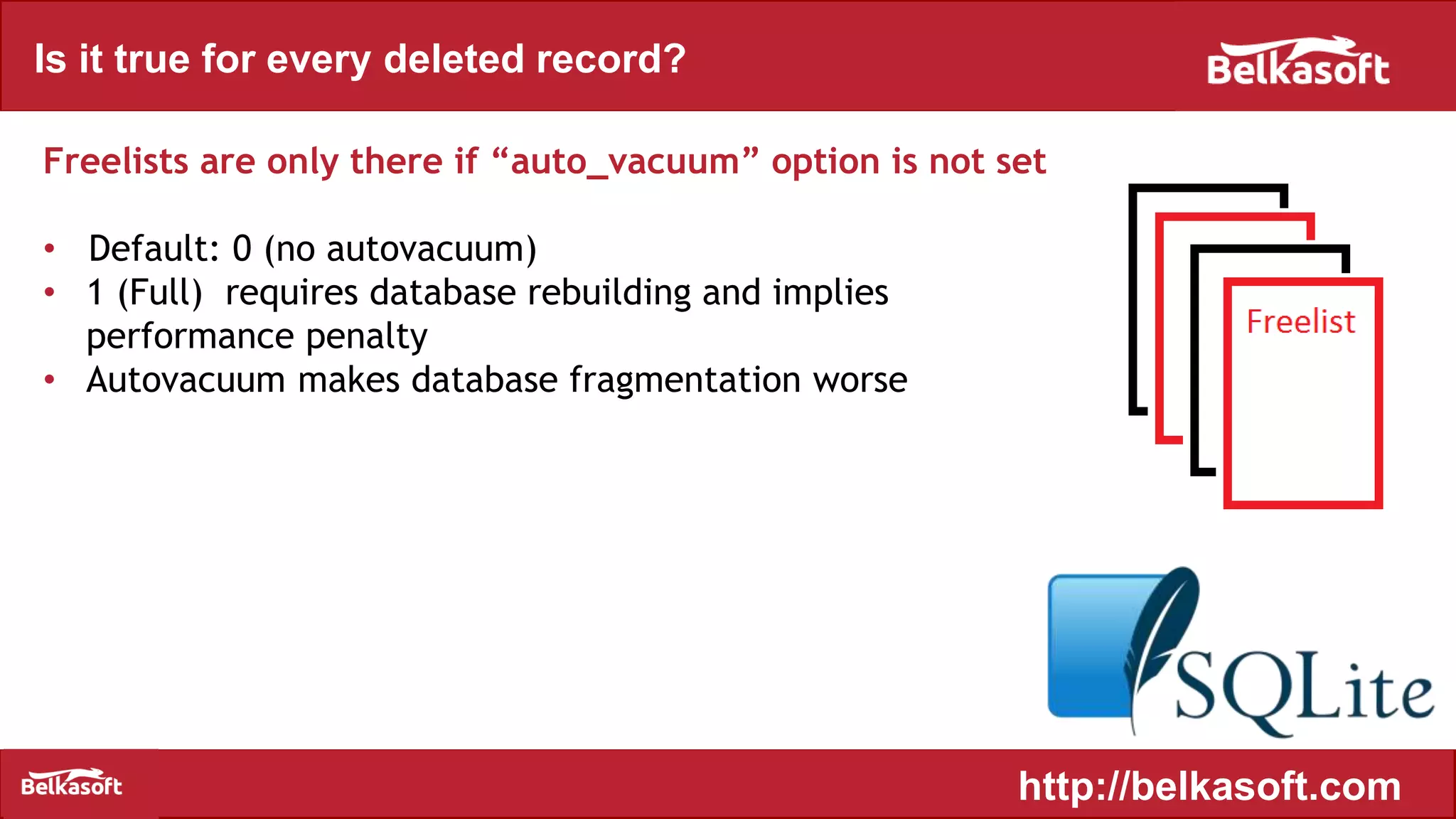 Is it true for every deleted record?

Belkasoft

Freelists are only there if “auto_vacuum” option is not set

• Default: 0 (no autovacuum)
• 1 (Full) requires database rebuilding and implies performance penalty
• Autovacuum makes database fragmentation worse

Freelist

SQLite

Belkasoft

http://belkasoft.com